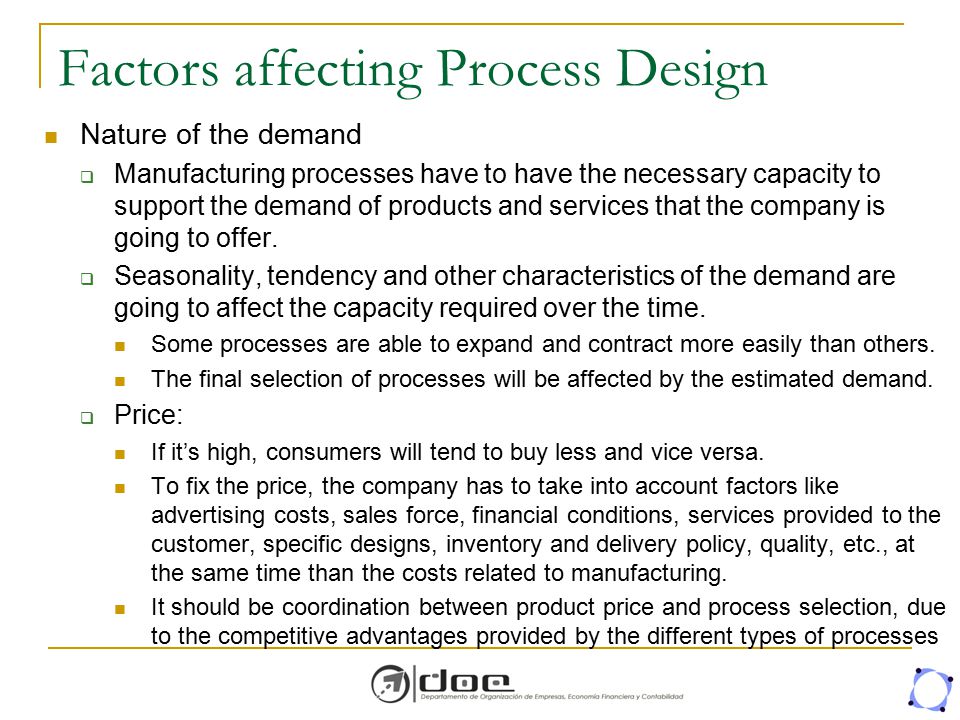 Factors affecting Process Design

Nature of the demand

Manufacturing processes have to have the necessary capacity to support the demand of products and services that the company is going to offer.

Seasonality, tendency and other characteristics of the demand are going to affect the capacity required over the time.

Some processes are able to expand and contract more easily than others.

The final selection of processes will be affected by the estimated demand.

Price:

If it's high, consumers will tend to buy less and vice versa.

To fix the price, the company has to take into account factors like advertising costs, sales force, financial conditions, services provided to the customer, specific designs, inventory and delivery policy, quality, etc., at the same time than the costs related to manufacturing.

It should be coordination between product price and process selection, due to the competitive advantages provided by the different types of processes

doe
Departamento de Organización de Empresas, Economía Financiera y Contabilidad